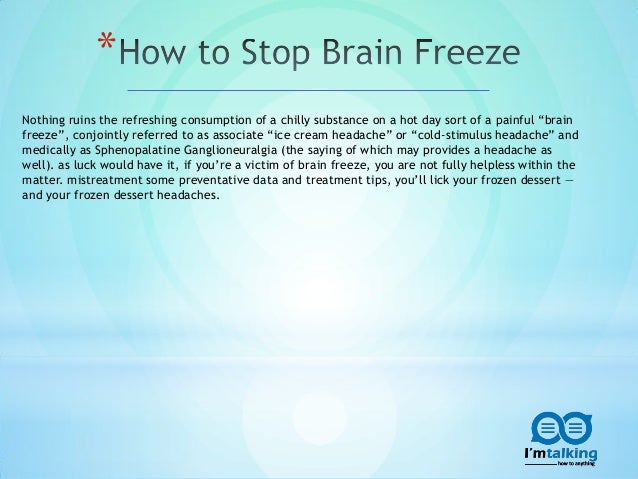 *How to Stop Brain Freeze

Nothing ruins the refreshing consumption of a chilly substance on a hot day sort of a painful “brain freeze”, conjointly referred to as associate “ice cream headache” or “cold-stimulus headache” and medically as Sphenopalatine Ganglioneuralgia (the saying of which may provides a headache as well). as luck would have it, if you’re a victim of brain freeze, you are not fully helpless within the matter. mistreatment some preventative data and treatment tips, you’ll lick your frozen dessert — and your frozen dessert headaches.

I'mtalking
how to anything